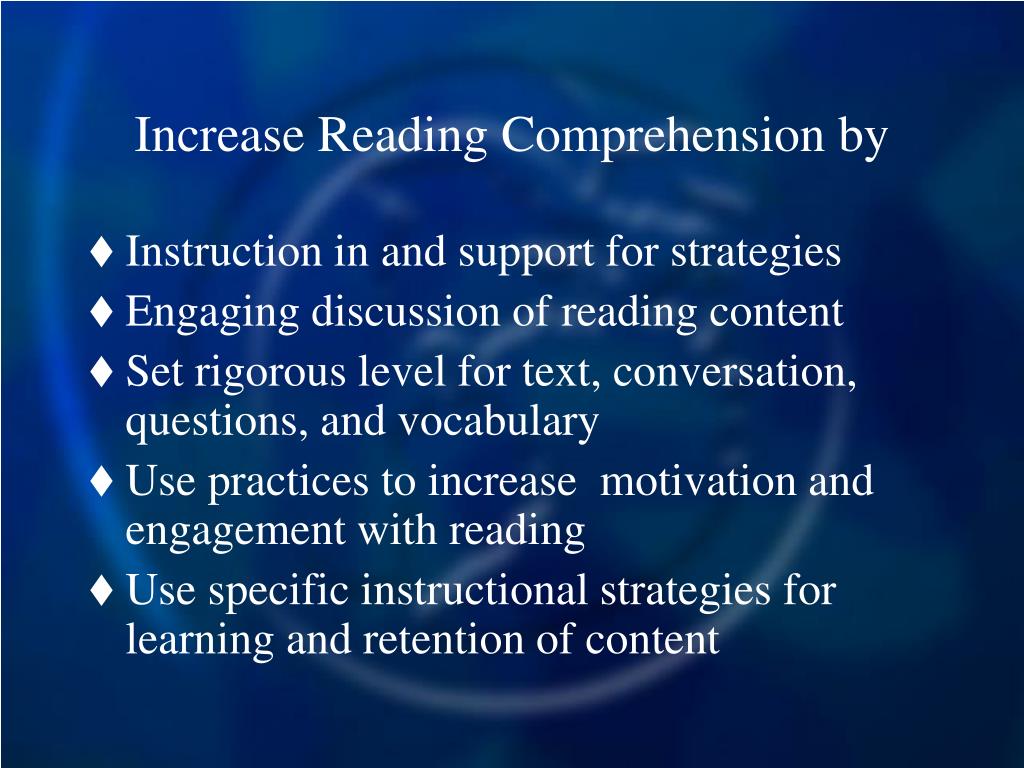 Increase Reading Comprehension by

♦ Instruction in and support for strategies
♦ Engaging discussion of reading content
♦ Set rigorous level for text, conversation, questions, and vocabulary
♦ Use practices to increase motivation and engagement with reading
♦ Use specific instructional strategies for learning and retention of content